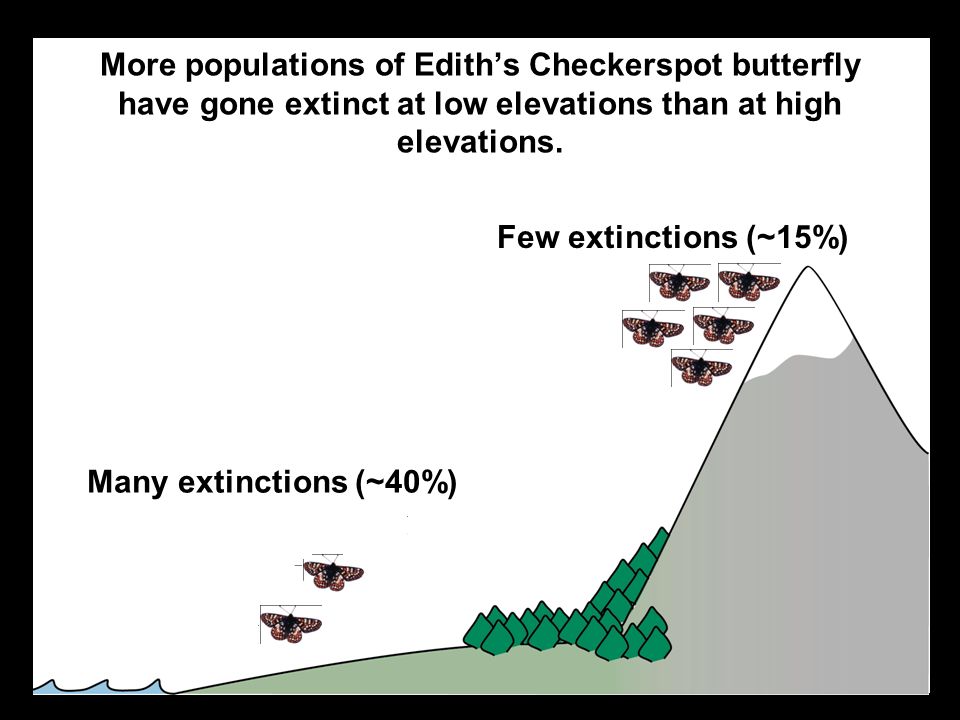 More populations of Edith's Checkerspot butterfly have gone extinct at low elevations than at high elevations.

Few extinctions (~15%)

Many extinctions (~40%)